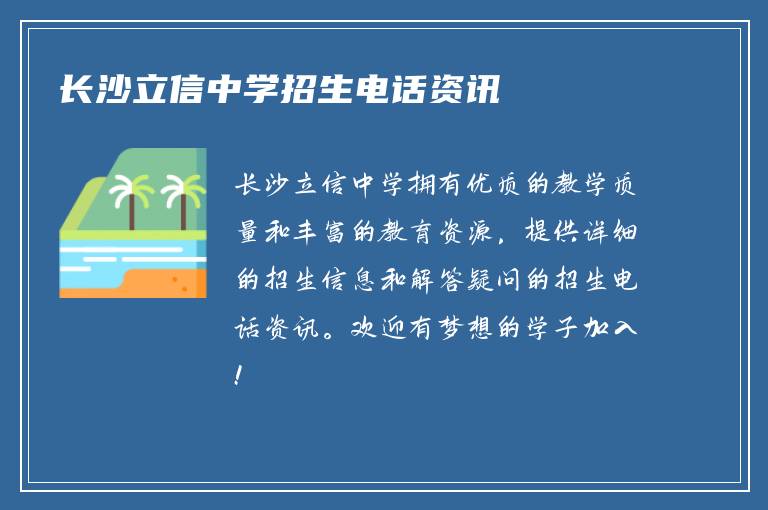 长沙立信中学招生电话资讯

长沙立信中学拥有优质的教学质量和丰富的教育资源，提供详细的招生信息和解答疑问的招生电话资讯。欢迎有梦想的学子加入！